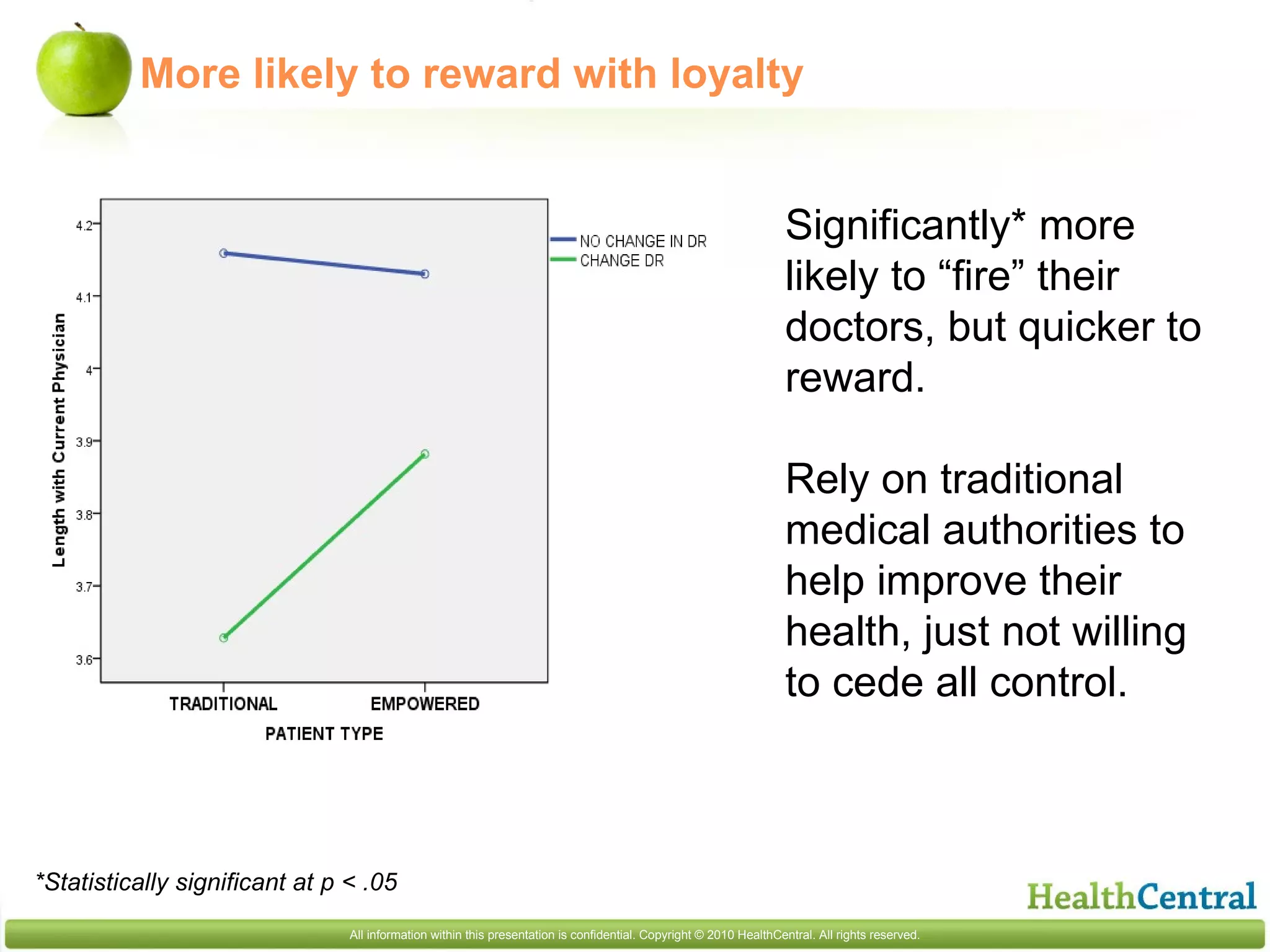 More likely to reward with loyalty

4.2
4.1
4
3.9
3.8
3.7
3.6

Length with Current Physician

NO CHANGE IN DR
CHANGE DR

TRADITIONAL
EMPOWERED
PATIENT TYPE

Significantly* more likely to “fire” their doctors, but quicker to reward.

Rely on traditional medical authorities to help improve their health, just not willing to cede all control.

*Statistically significant at p < .05

HealthCentral

All information within this presentation is confidential. Copyright © 2010 HealthCentral. All rights reserved.